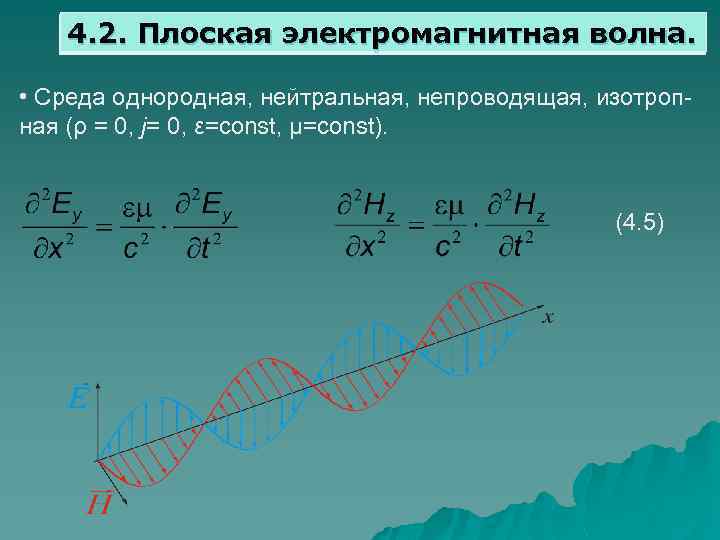 4.2. Плоская электромагнитная волна.

• Среда однородная, нейтральная, непроводящая, изотропная (ρ = 0, j= 0, ε=const, μ=const).

$\frac{\partial^2 E_y}{\partial x^2} = \frac{\varepsilon\mu}{c^2} \cdot \frac{\partial^2 E_y}{\partial t^2}$ $\frac{\partial^2 H_z}{\partial x^2} = \frac{\varepsilon\mu}{c^2} \cdot \frac{\partial^2 H_z}{\partial t^2}$ (4.5)

$x$

$\vec{E}$

$\vec{H}$